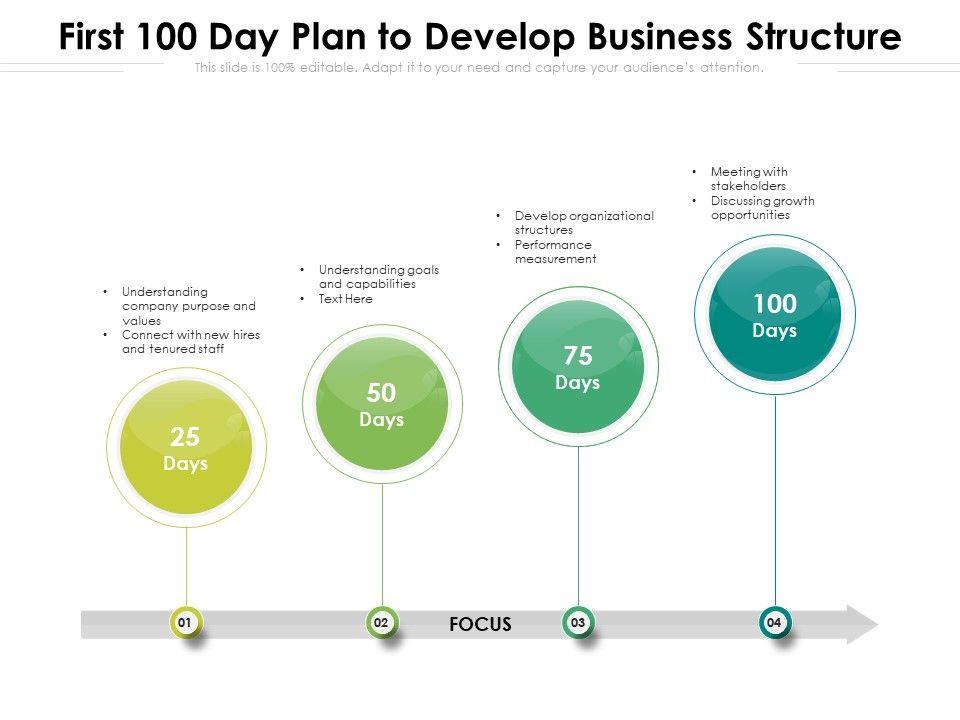 First 100 Day Plan to Develop Business Structure

This slide is 100% editable. Adapt it to your need and capture your audience's attention.

• Understanding company purpose and values
• Connect with new hires and tenured staff

25 Days

• Understanding goals and capabilities
• Text Here

50 Days

• Develop organizational structures
• Performance measurement

75 Days

• Meeting with stakeholders
• Discussing growth opportunities

100 Days

01

02

FOCUS

03

04